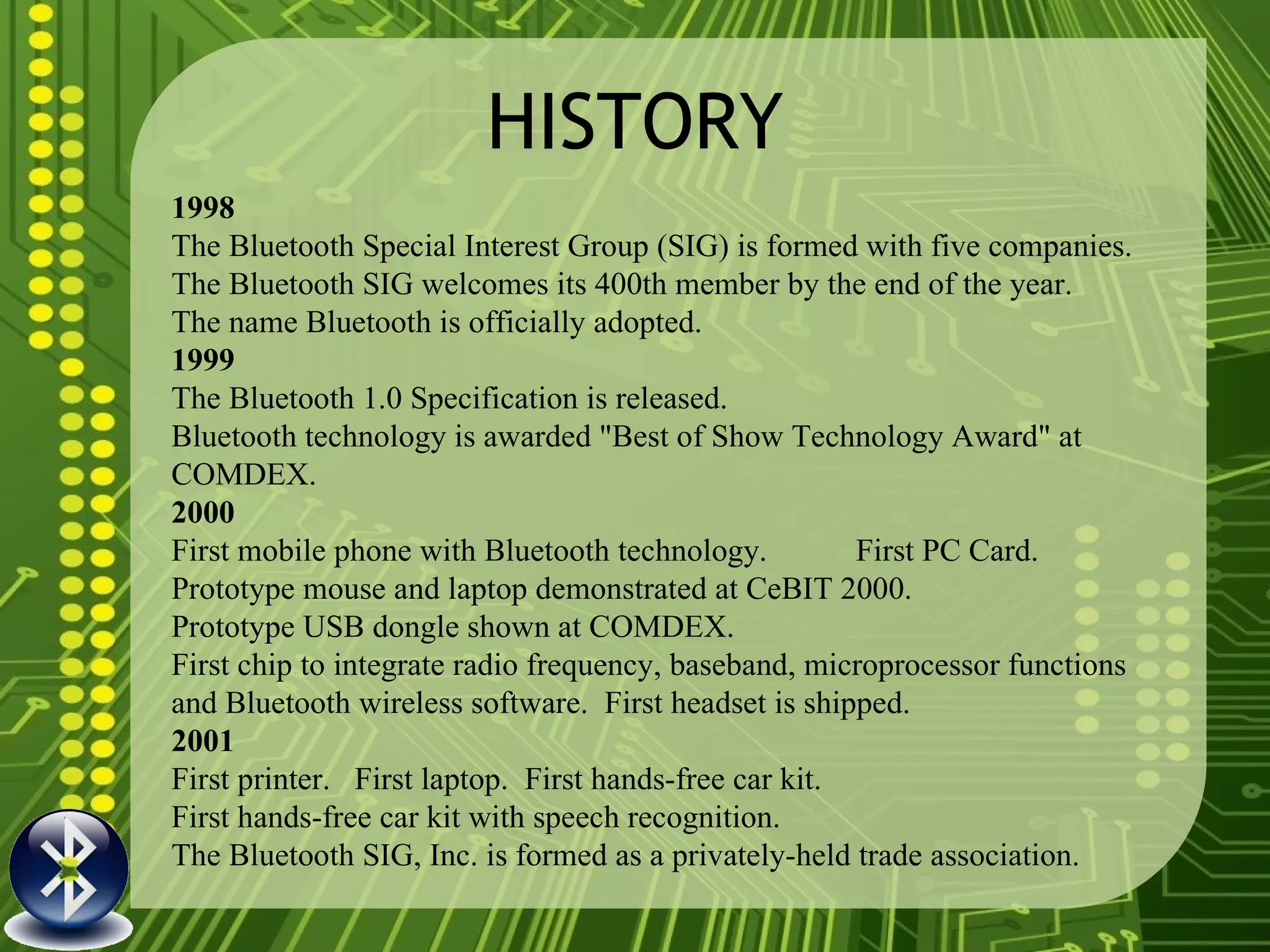 HISTORY

1998
The Bluetooth Special Interest Group (SIG) is formed with five companies.
The Bluetooth SIG welcomes its 400th member by the end of the year.
The name Bluetooth is officially adopted.
1999
The Bluetooth 1.0 Specification is released.
Bluetooth technology is awarded "Best of Show Technology Award" at COMDEX.
2000
First mobile phone with Bluetooth technology. First PC Card.
Prototype mouse and laptop demonstrated at CeBIT 2000.
Prototype USB dongle shown at COMDEX.
First chip to integrate radio frequency, baseband, microprocessor functions and Bluetooth wireless software. First headset is shipped.
2001
First printer. First laptop. First hands-free car kit.
First hands-free car kit with speech recognition.
The Bluetooth SIG, Inc. is formed as a privately-held trade association.